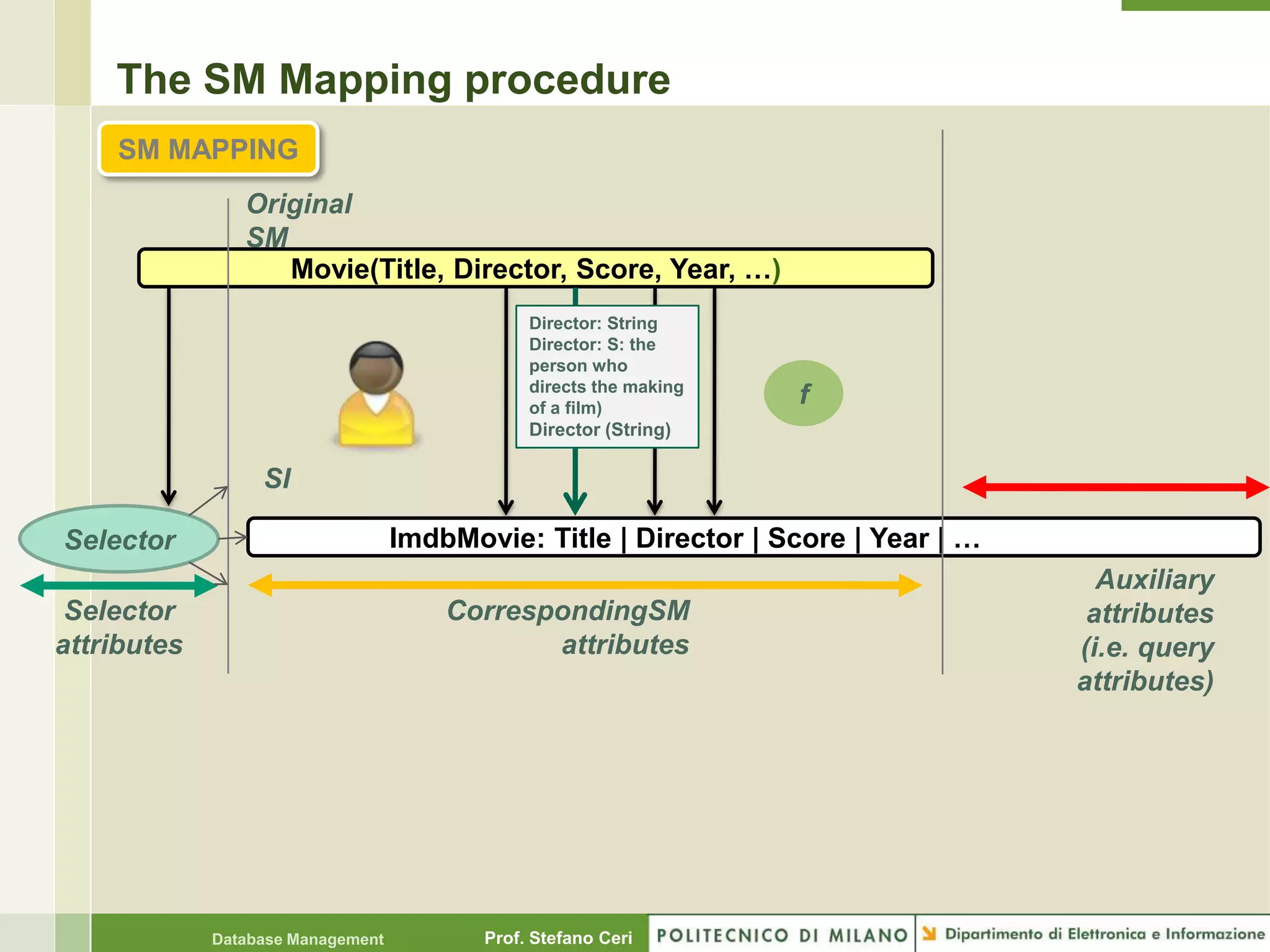 The SM Mapping procedure

SM MAPPING

Original SM

Movie(Title, Director, Score, Year, …)

Director: String
Director: S: the person who directs the making of a film)
Director (String)

f

SI

Selector

ImdbMovie: Title | Director | Score | Year | …

Selector attributes

CorrespondingSM attributes

Auxiliary attributes (i.e. query attributes)

Database Management

Prof. Stefano Ceri

POLITECNICO DI MILANO

Dipartimento di Elettronica e Informazione